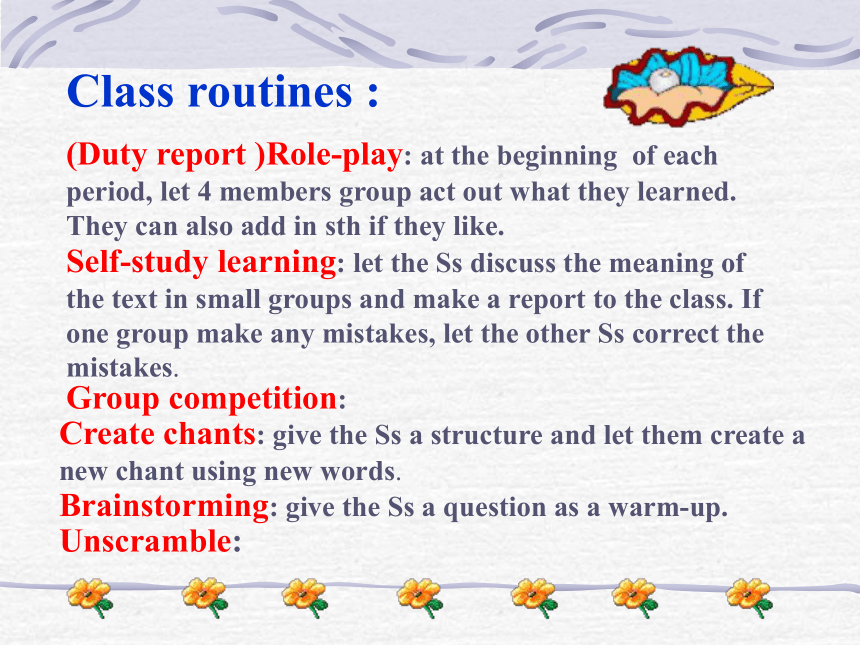 Class routines :

(Duty report )Role-play: at the beginning of each period, let 4 members group act out what they learned. They can also add in sth if they like.

Self-study learning: let the Ss discuss the meaning of the text in small groups and make a report to the class. If one group make any mistakes, let the other Ss correct the mistakes.

Group competition:

Create chants: give the Ss a structure and let them create a new chant using new words.

Brainstorming: give the Ss a question as a warm-up.

Unscramble: